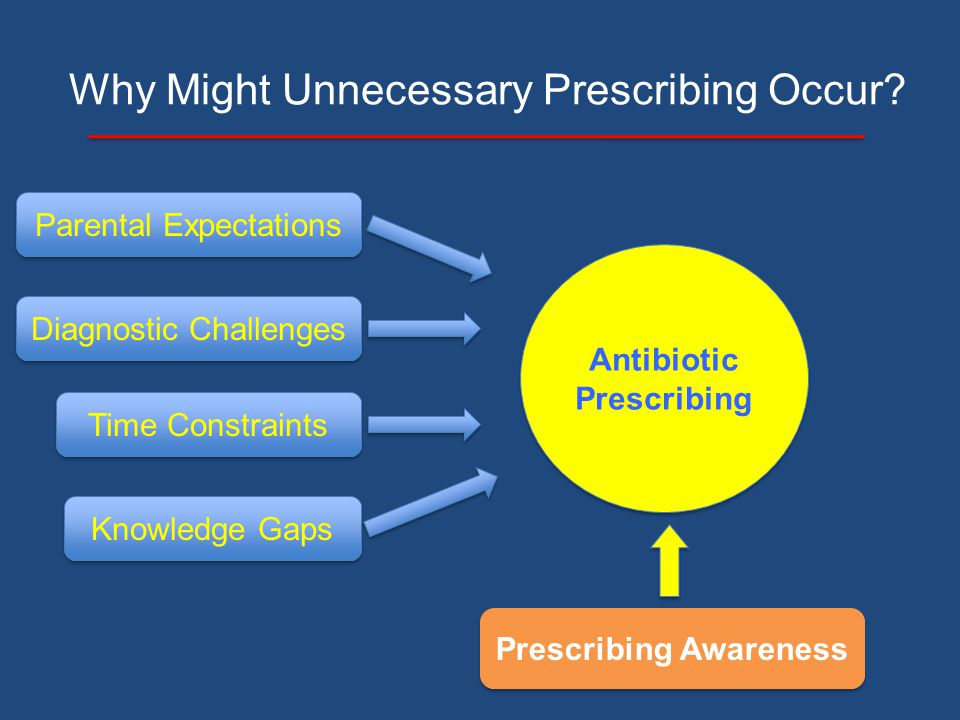 Why Might Unnecessary Prescribing Occur?

Parental Expectations

Diagnostic Challenges

Time Constraints

Knowledge Gaps

Antibiotic Prescribing

Prescribing Awareness